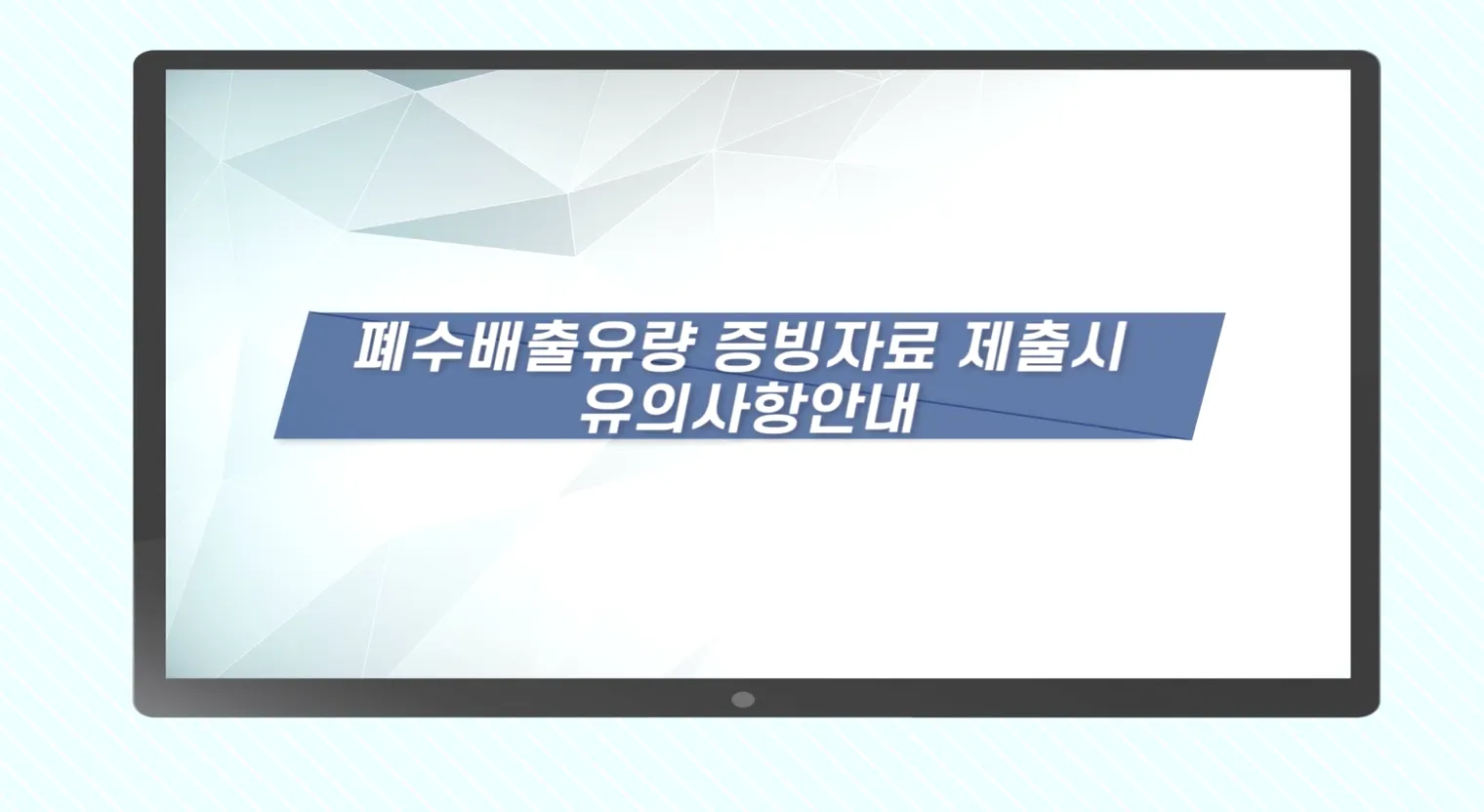 폐수배출유량 증빙자료 제출시
유의사항안내